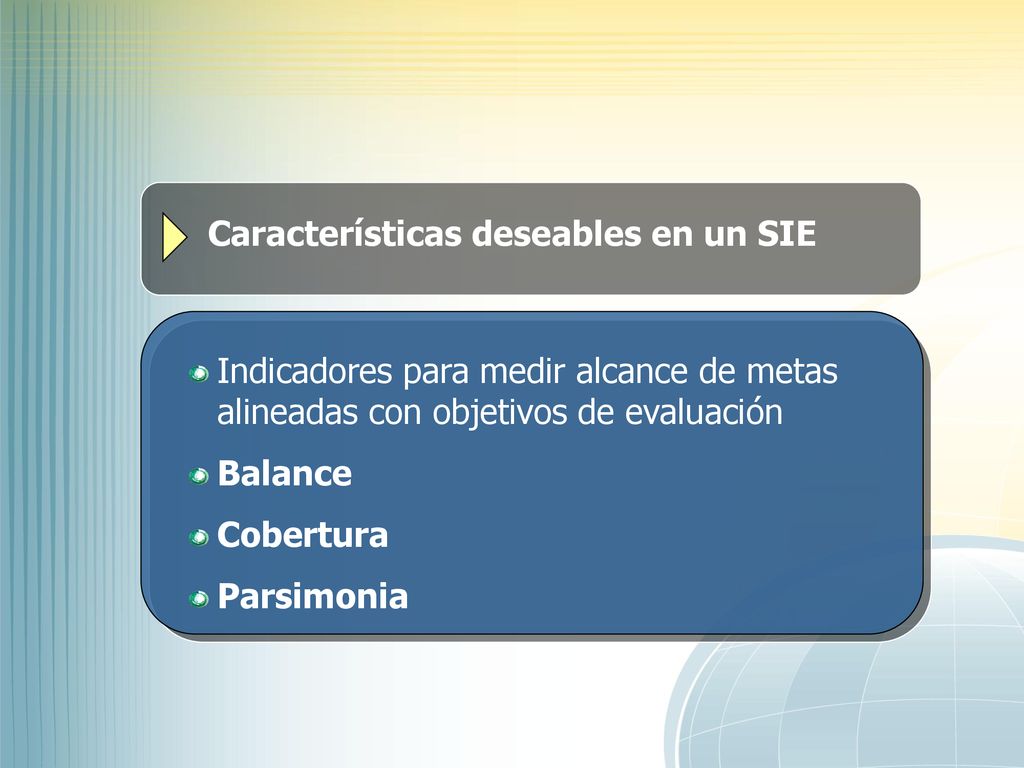 Características deseables en un SIE

Indicadores para medir alcance de metas alineadas con objetivos de evaluación

Balance

Cobertura

Parsimonia